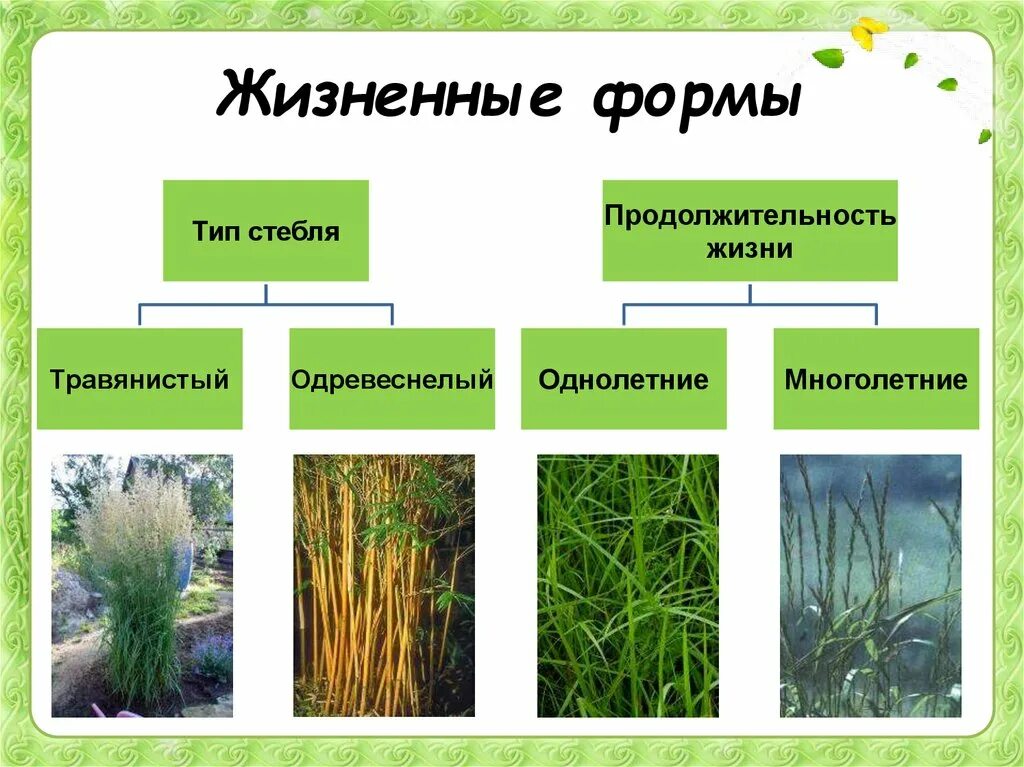 Жизненные формы

Тип стебля

Травянистый

Одревеснелый

Продолжительность жизни

Однолетние

Многолетние